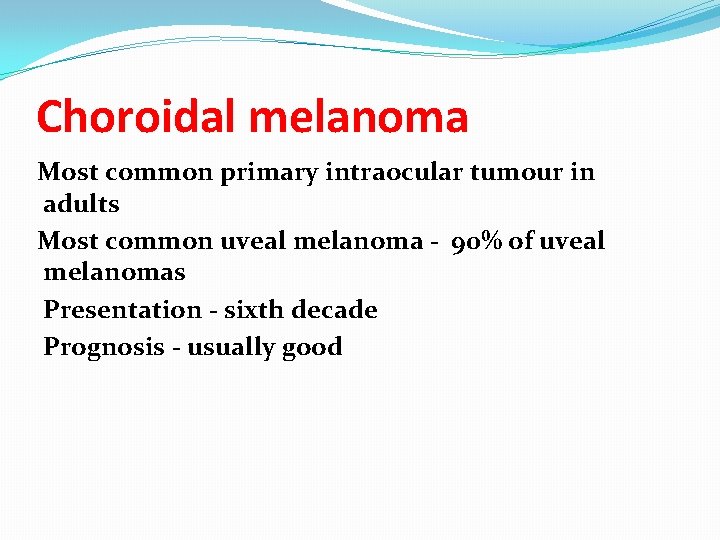 Choroidal melanoma

Most common primary intraocular tumour in adults

Most common uveal melanoma - 90% of uveal melanomas

Presentation - sixth decade

Prognosis - usually good